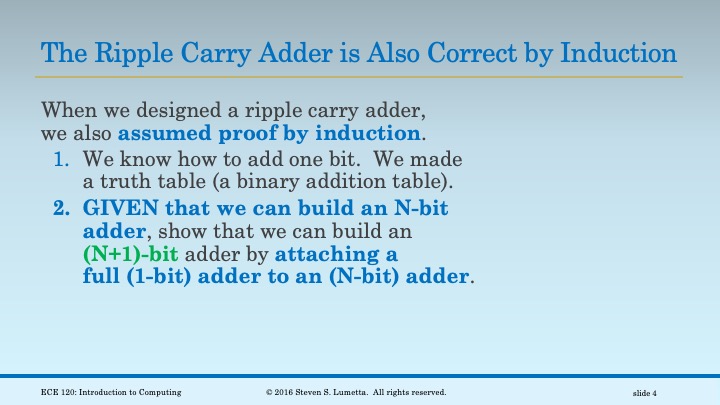 The Ripple Carry Adder is Also Correct by Induction

When we designed a ripple carry adder, we also assumed proof by induction.

1. We know how to add one bit. We made a truth table (a binary addition table).
2. GIVEN that we can build an N-bit adder, show that we can build an (N+1)-bit adder by attaching a full (1-bit) adder to an (N-bit) adder.

ECE 120: Introduction to Computing

© 2016 Steven S. Lumetta. All rights reserved.

slide 4